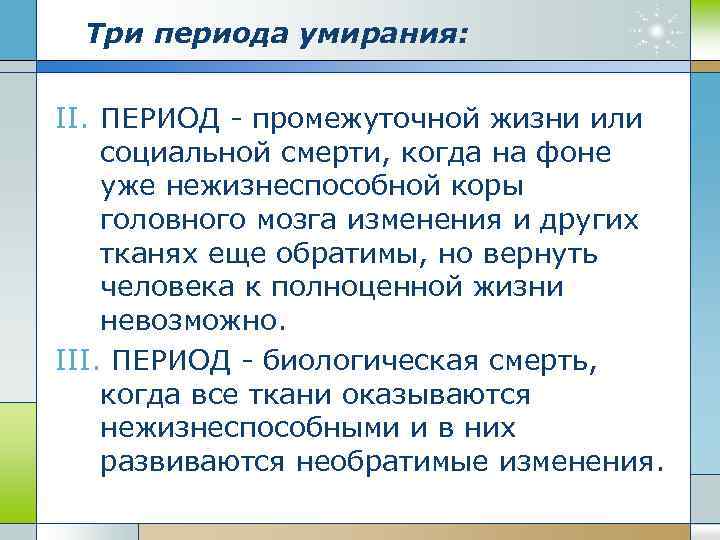 Три периода умирания:

II. ПЕРИОД - промежуточной жизни или социальной смерти, когда на фоне уже нежизнеспособной коры головного мозга изменения и других тканях еще обратимы, но вернуть человека к полноценной жизни невозможно.

III. ПЕРИОД - биологическая смерть, когда все ткани оказываются нежизнеспособными и в них развиваются необратимые изменения.